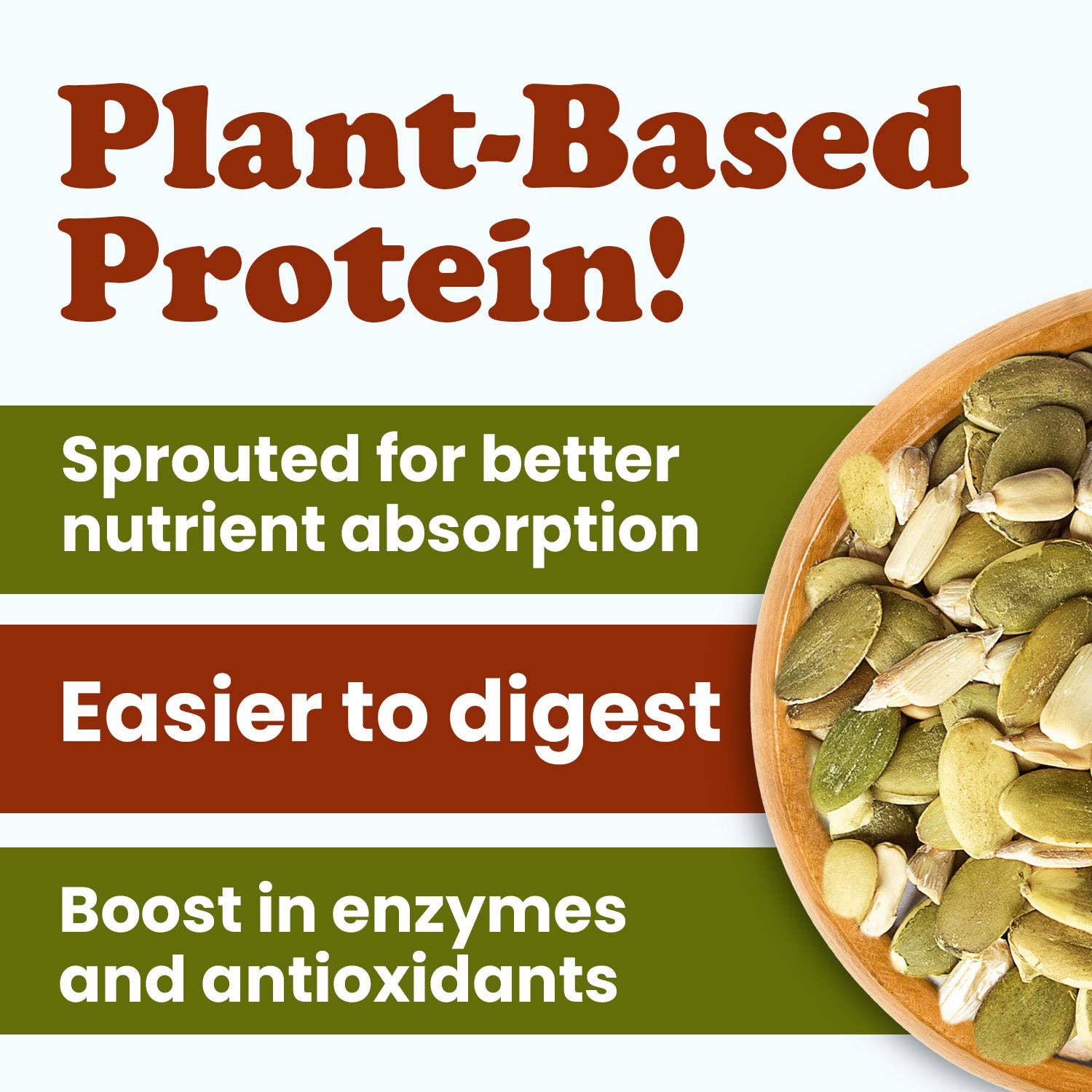 Plant-Based Protein!

Sprouted for better nutrient absorption

Easier to digest

Boost in enzymes and antioxidants